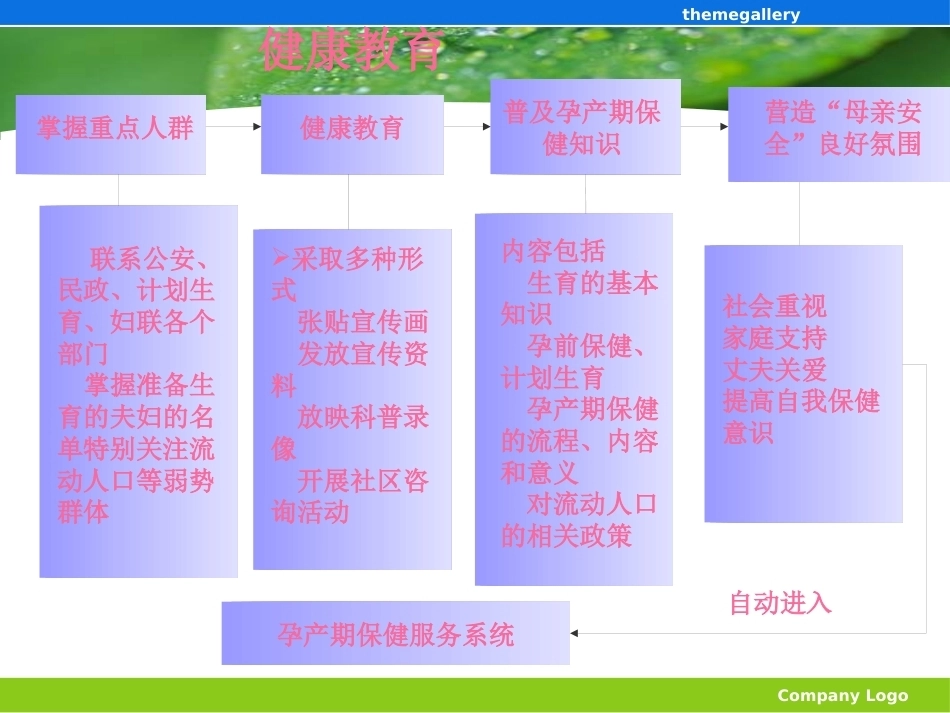 themegallery

健康教育

掌握重点人群

健康教育

普及孕产期保健知识

营造“母亲安全”良好氛围

联系公安、民政、计划生育、妇联各个部门

掌握准备生育的夫妇的名单特别关注流动人口等弱势群体

➢采取多种形式

张贴宣传画

发放宣传资料

放映科普录像

开展社区咨询活动

内容包括

生育的基本知识

孕前保健、计划生育

孕产期保健的流程、内容和意义

对流动人口的相关政策

社会重视
家庭支持
丈夫关爱
提高自我保健意识

自动进入

孕产期保健服务系统

Company Logo